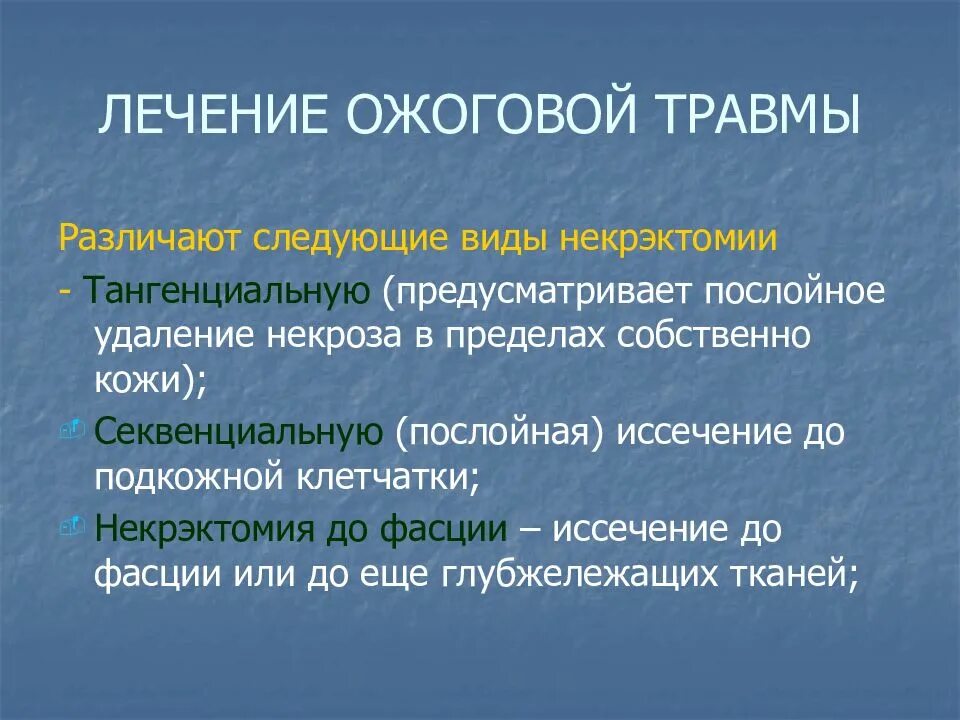 ЛЕЧЕНИЕ ОЖОГОВОЙ ТРАВМЫ

Различают следующие виды некрэктомии

- Тангенциальную (предусматривает послойное удаление некроза в пределах собственно кожи);

Секвенциальную (послойная) иссечение до подкожной клетчатки;

Некрэктомия до фасции – иссечение до фасции или до еще глубжележащих тканей;